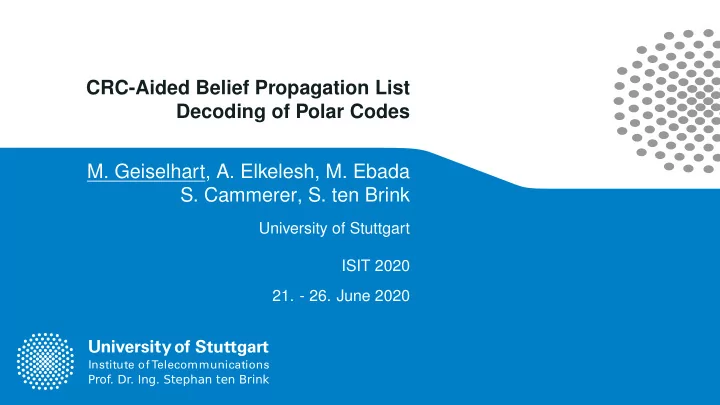 CRC-Aided Belief Propagation List Decoding of Polar Codes

M. Geiselhart, A. Elkelesh, M. Ebada
S. Cammerer, S. ten Brink

University of Stuttgart

ISIT 2020

21. - 26. June 2020

University of Stuttgart
Institute of Telecommunications
Prof. Dr. Ing. Stephan ten Brink